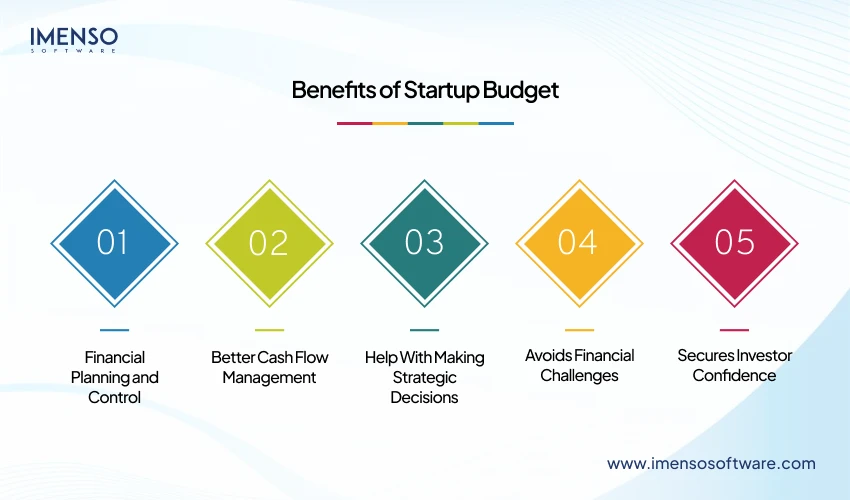 IMENSO
SOFTWARE

Benefits of Startup Budget

01

Financial Planning and Control

02

Better Cash Flow Management

03

Help With Making Strategic Decisions

04

Avoids Financial Challenges

05

Secures Investor Confidence

www.imensosoftware.com